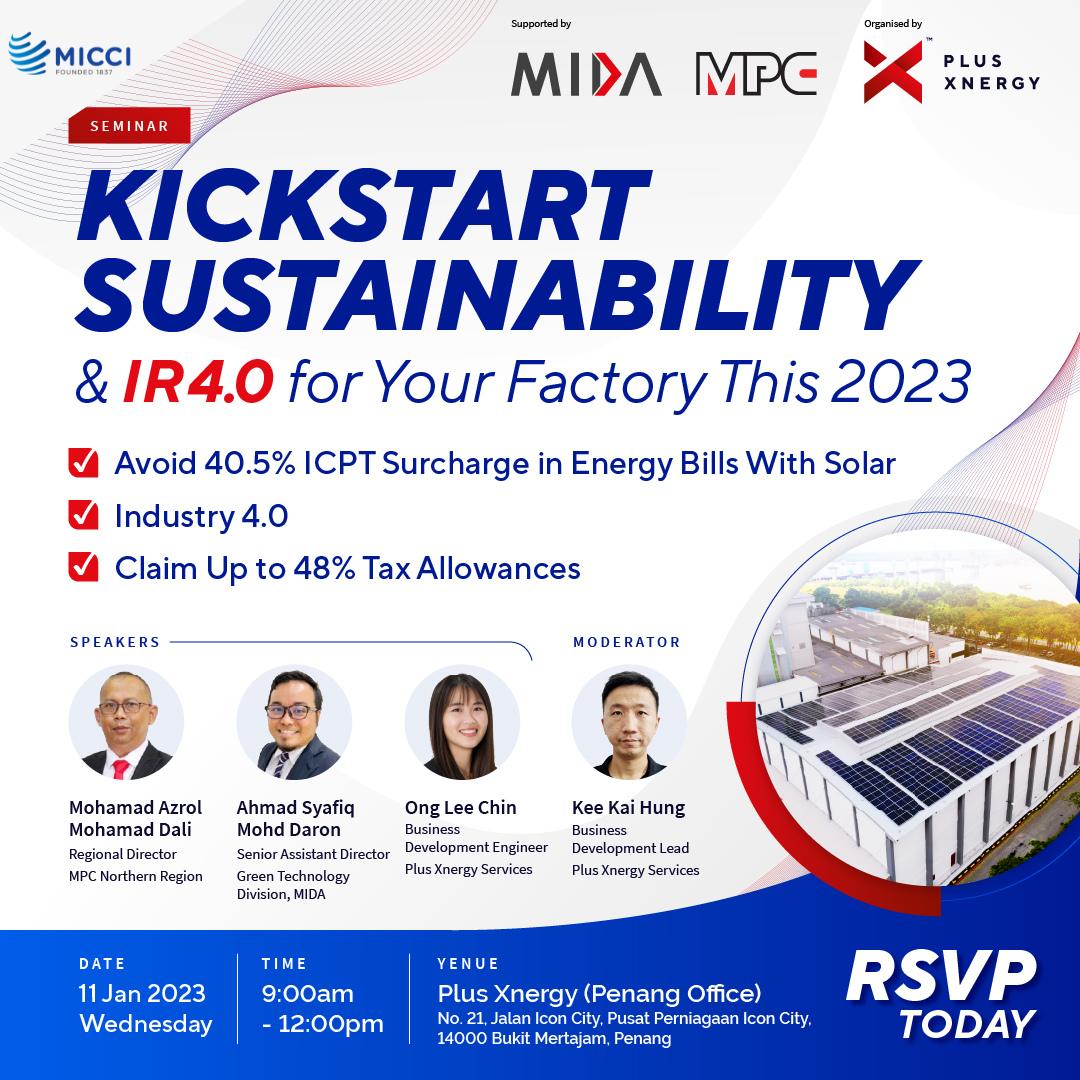 MICCI
FOUNDED 1837

Supported by
MIDA MPC

Organised by
PLUS XNERGY

SEMINAR

KICKSTART SUSTAINABILITY
& IR4.0 for Your Factory This 2023

Avoid 40.5% ICPT Surcharge in Energy Bills With Solar
Industry 4.0
Claim Up to 48% Tax Allowances

SPEAKERS

Mohamad Azrol Mohamad Dali
Regional Director
MPC Northern Region

Ahmad Syafiq Mohd Daron
Senior Assistant Director
Green Technology Division, MIDA

Ong Lee Chin
Business Development Engineer
Plus Xnergy Services

MODERATOR

Kee Kai Hung
Business Development Lead
Plus Xnergy Services

DATE
11 Jan 2023
Wednesday

TIME
9:00am
- 12:00pm

VENUE
Plus Xnergy (Penang Office)
No. 21, Jalan Icon City, Pusat Perniagaan Icon City, 14000 Bukit Mertajam, Penang

RSVP TODAY